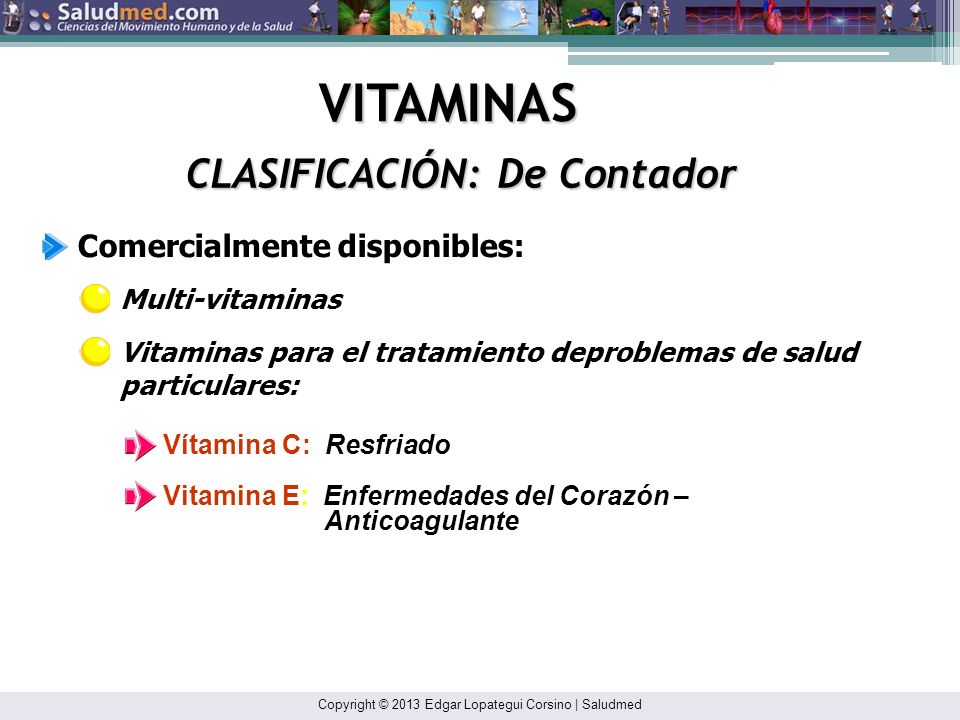 Saludmed.com
Ciencias del Movimiento Humano y de la Salud

VITAMINAS

CLASIFICACIÓN: De Contador

Comercialmente disponibles:

Multi-vitaminas

Vitaminas para el tratamiento deproblemas de salud particulares:

Vítamina C: Resfriado

Vitamina E: Enfermedades del Corazón – Anticoagulante

Copyright © 2013 Edgar Lopategui Corsino | Saludmed